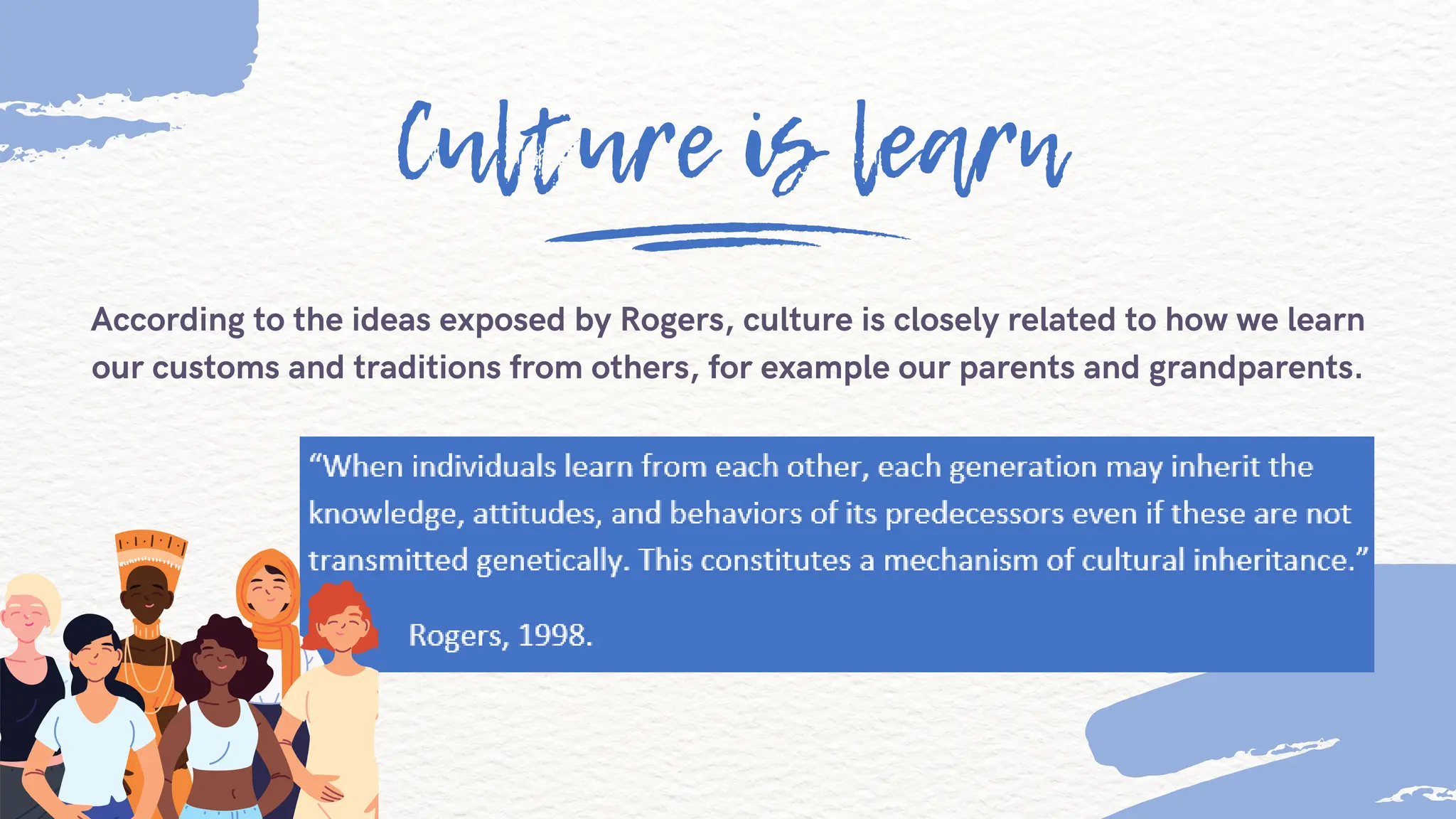 Culture is learn

According to the ideas exposed by Rogers, culture is closely related to how we learn our customs and traditions from others, for example our parents and grandparents.

“When individuals learn from each other, each generation may inherit the knowledge, attitudes, and behaviors of its predecessors even if these are not transmitted genetically. This constitutes a mechanism of cultural inheritance.”

Rogers, 1998.